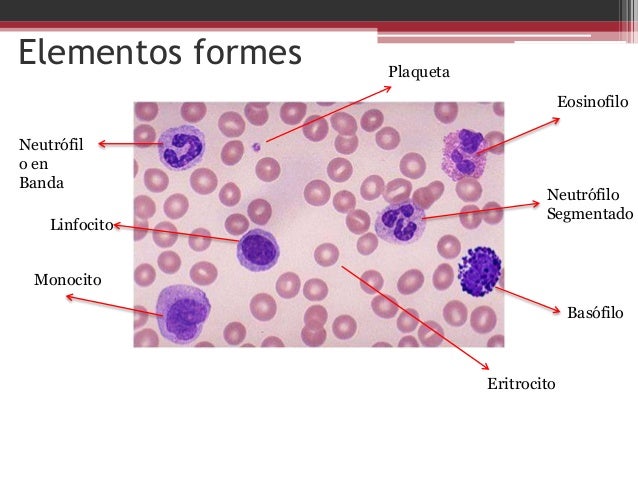 Elementos formes

Plaqueta

Eosinofilo

Neutrófilo en Banda

Neutrófilo Segmentado

Linfocito

Monocito

Basófilo

Eritrocito